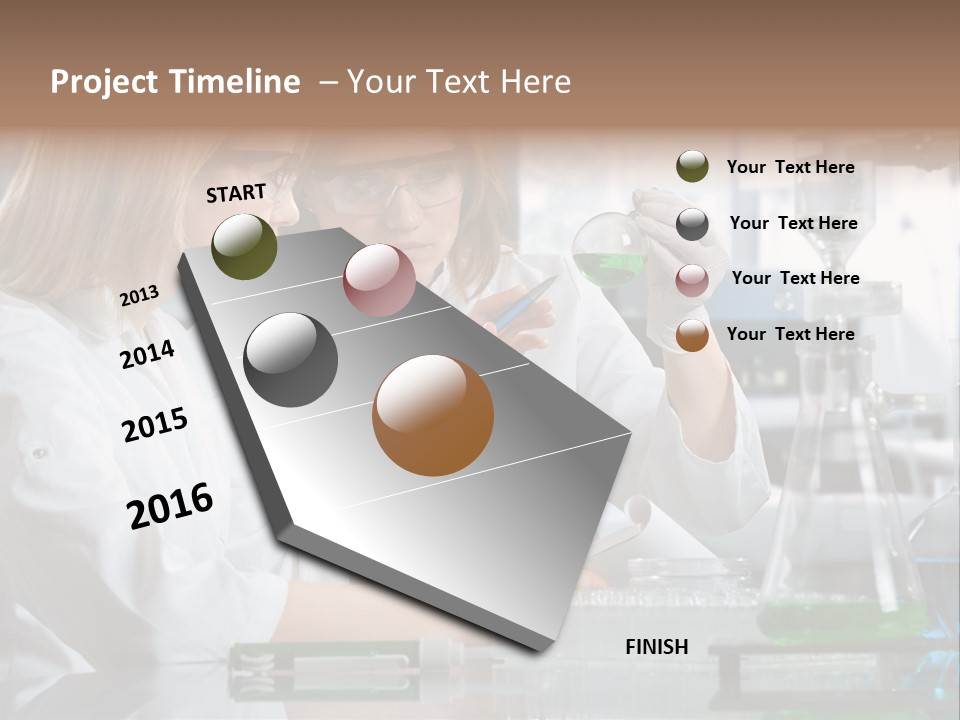 Project Timeline – Your Text Here

START

2013

2014

2015

2016

FINISH

Your Text Here

Your Text Here

Your Text Here

Your Text Here